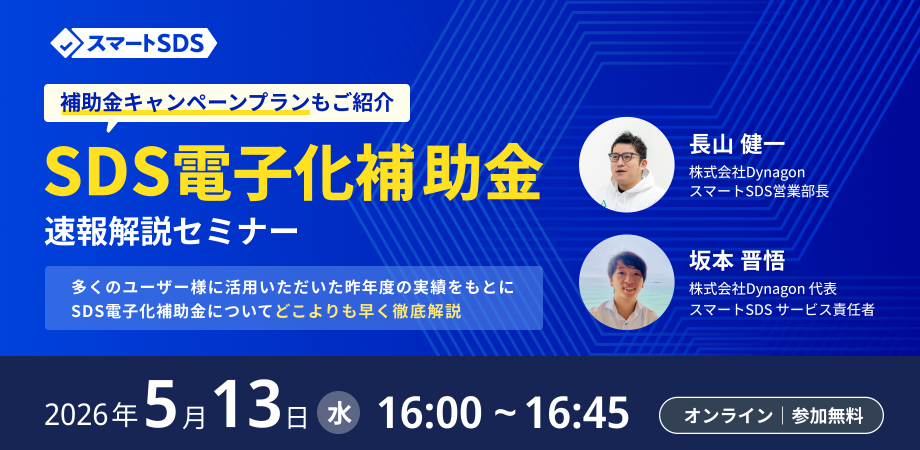 スマートSDS

補助金キャンペーンプランもご紹介

SDS電子化補助金

速報解説セミナー

多くのユーザー様に活用いただいた昨年度の実績をもとに SDS電子化補助金についてどこよりも早く徹底解説

長山 健一
株式会社Dynagon
スマートSDS営業部長

坂本 晋悟
株式会社Dynagon 代表
スマートSDS サービス責任者

2026年5月13日 水 16:00 ~ 16:45

オンライン | 参加無料